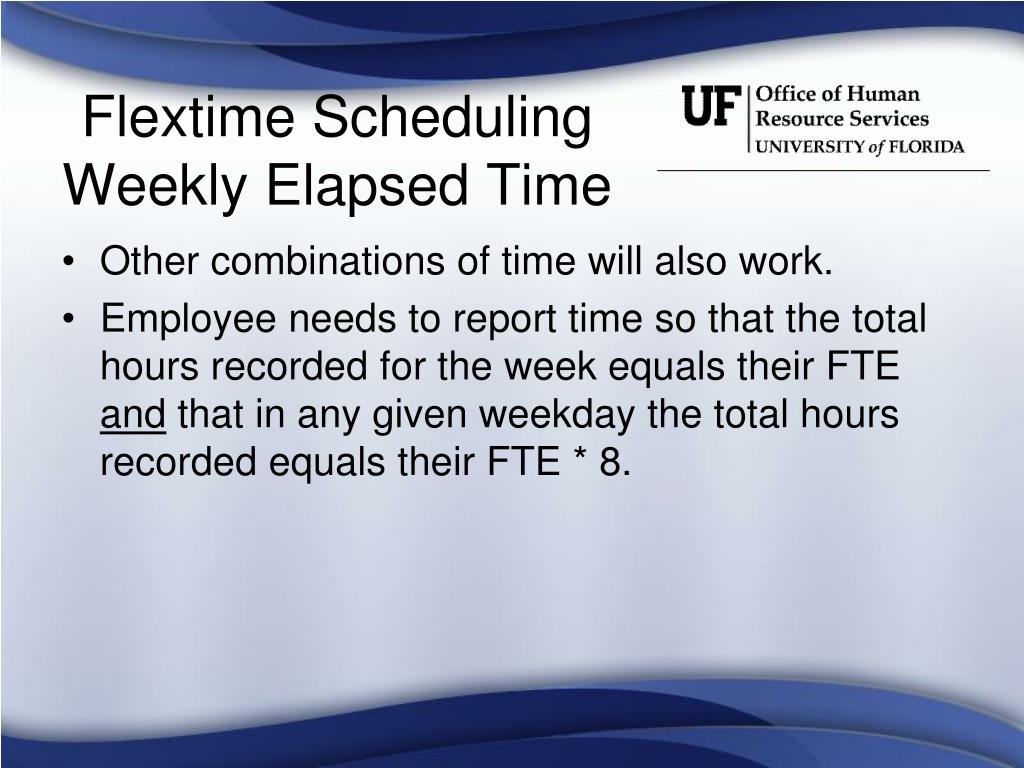 Flextime Scheduling
Weekly Elapsed Time

UF Office of Human Resource Services
UNIVERSITY of FLORIDA

• Other combinations of time will also work.
• Employee needs to report time so that the total hours recorded for the week equals their FTE and that in any given weekday the total hours recorded equals their FTE * 8.